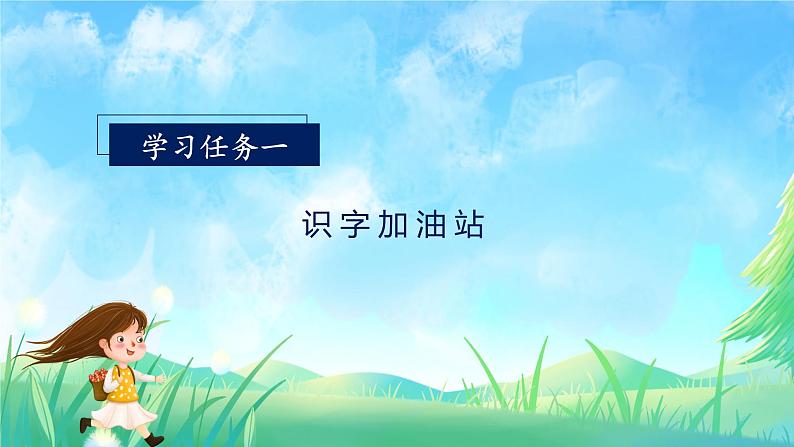 学习任务一

识字加油站